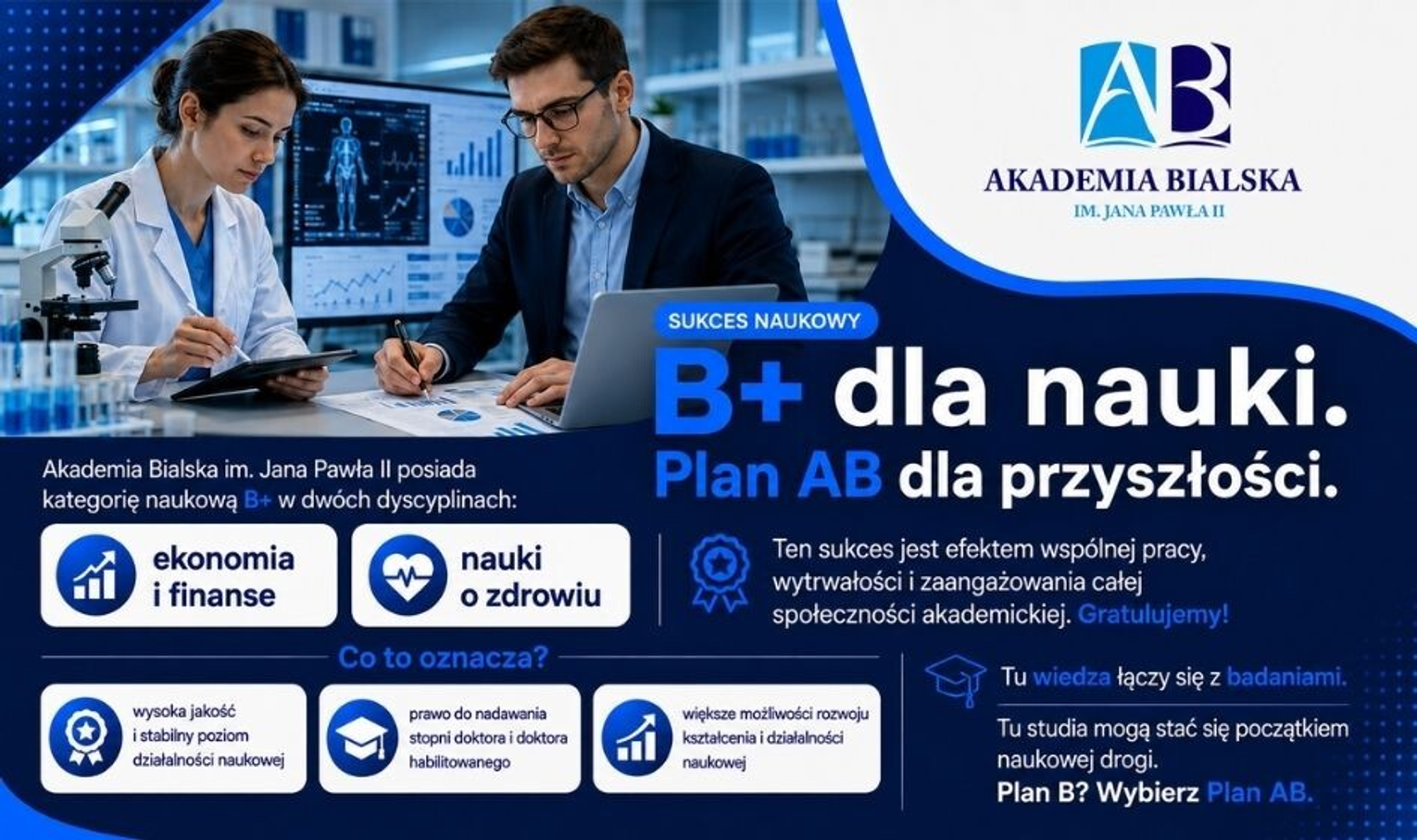 AB
AKADEMIA BIALSKA
IM. JANA PAWŁA II

SUKCES NAUKOWY

B+ dla nauki.
Plan AB dla przyszłości.

Akademia Bialska im. Jana Pawła II posiada kategorię naukową B+ w dwóch dyscyplinach:

ekonomia i finanse

nauki o zdrowiu

Ten sukces jest efektem wspólnej pracy, wytrwałości i zaangażowania całej społeczności akademickiej. Gratulujemy!

Co to oznacza?

wysoka jakość i stabilny poziom działalności naukowej

prawo do nadawania stopni doktora i doktora habilitowanego

większe możliwości rozwoju kształcenia i działalności naukowej

Tu wiedza łączy się z badaniami.

Tu studia mogą stać się początkiem naukowej drogi.
Plan B? Wybierz Plan AB.